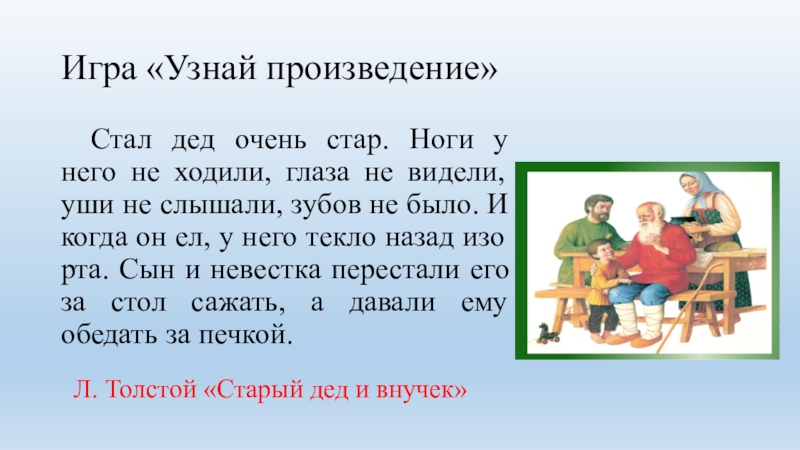 Игра «Узнай произведение»

Стал дед очень стар. Ноги у него не ходили, глаза не видели, уши не слышали, зубов не было. И когда он ел, у него текло назад изо рта. Сын и невестка перестали его за стол сажать, а давали ему обедать за печкой.

Л. Толстой «Старый дед и внучек»